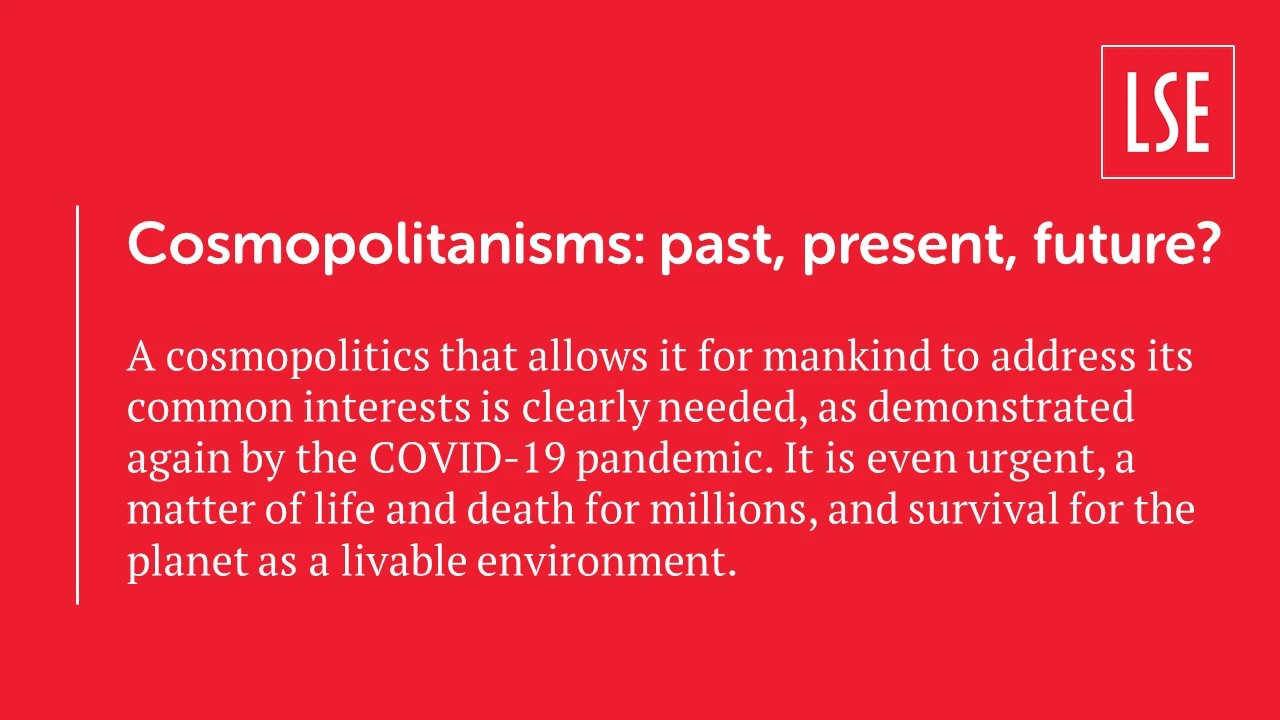 LSE

Cosmopolitanisms: past, present, future?

A cosmopolitics that allows it for mankind to address its common interests is clearly needed, as demonstrated again by the COVID-19 pandemic. It is even urgent, a matter of life and death for millions, and survival for the planet as a livable environment.